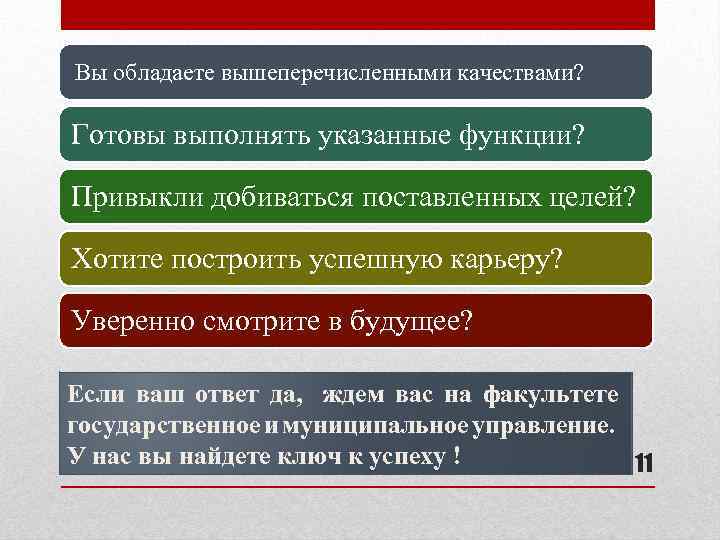 Вы обладаете вышеперечисленными качествами?

Готовы выполнять указанные функции?

Привыкли добиваться поставленных целей?

Хотите построить успешную карьеру?

Уверенно смотрите в будущее?

Если ваш ответ да, ждем вас на факультете государственное и муниципальное управление. У нас вы найдете ключ к успеху !

11